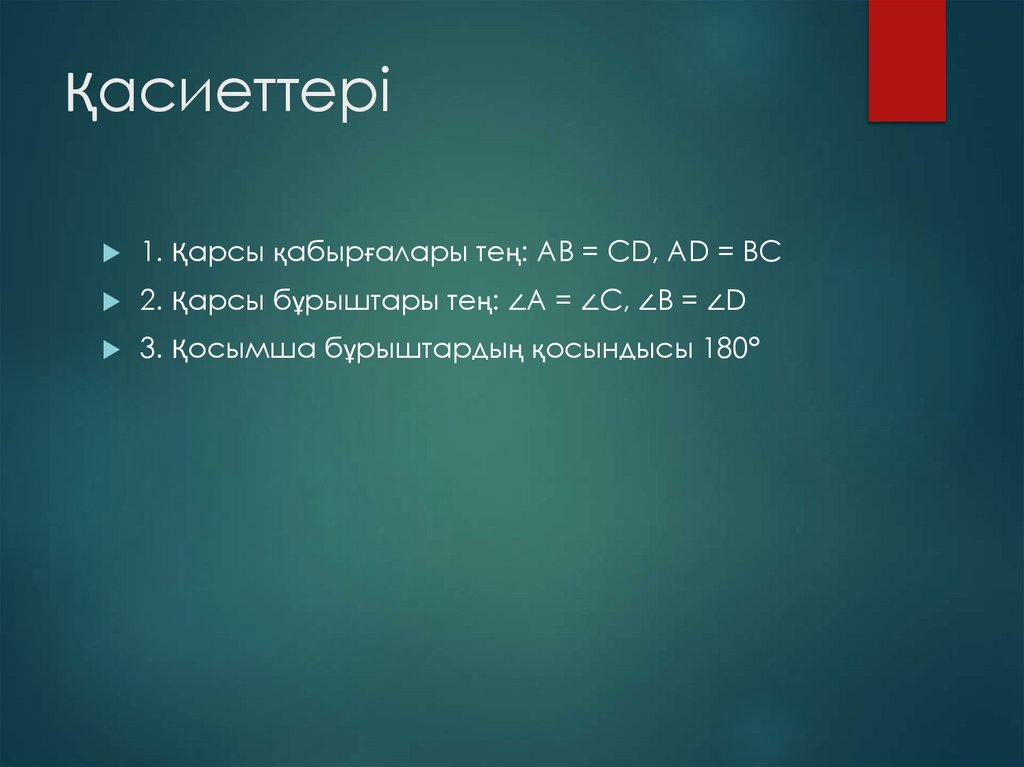 Қасиеттері

1. Қарсы қабырғалары тең: $AB = CD$, $AD = BC$

2. Қарсы бұрыштары тең: $\angle A = \angle C$, $\angle B = \angle D$

3. Қосымша бұрыштардың қосындысы $180°$